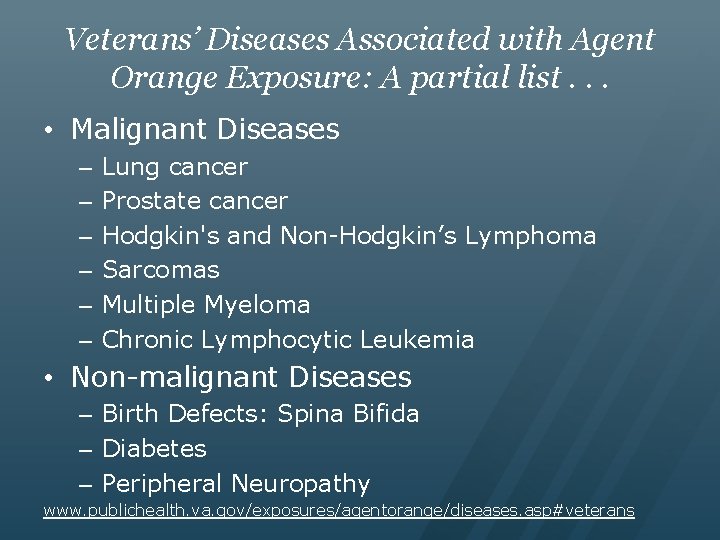 Veterans' Diseases Associated with Agent Orange Exposure: A partial list . . .

• Malignant Diseases
– Lung cancer
– Prostate cancer
– Hodgkin's and Non-Hodgkin's Lymphoma
– Sarcomas
– Multiple Myeloma
– Chronic Lymphocytic Leukemia
• Non-malignant Diseases
– Birth Defects: Spina Bifida
– Diabetes
– Peripheral Neuropathy

www.publichealth.va.gov/exposures/agentorange/diseases.asp#veterans